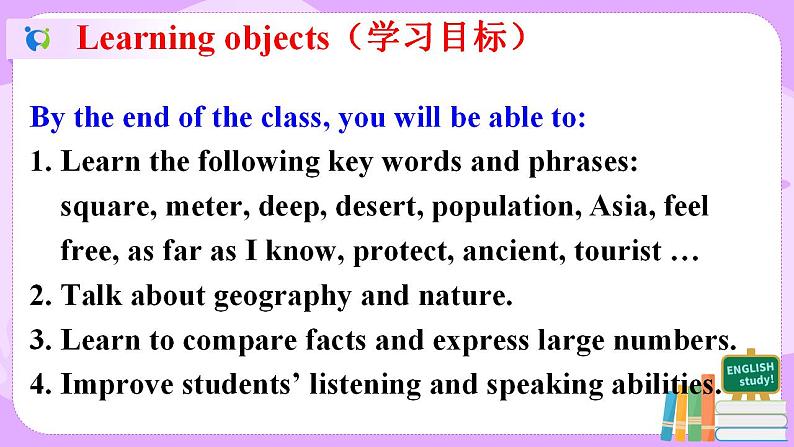 Learning objects（学习目标）

By the end of the class, you will be able to:

1. Learn the following key words and phrases: square, meter, deep, desert, population, Asia, feel free, as far as I know, protect, ancient, tourist …

2. Talk about geography and nature.

3. Learn to compare facts and express large numbers.

4. Improve students’ listening and speaking abilities.

ENGLISH study!